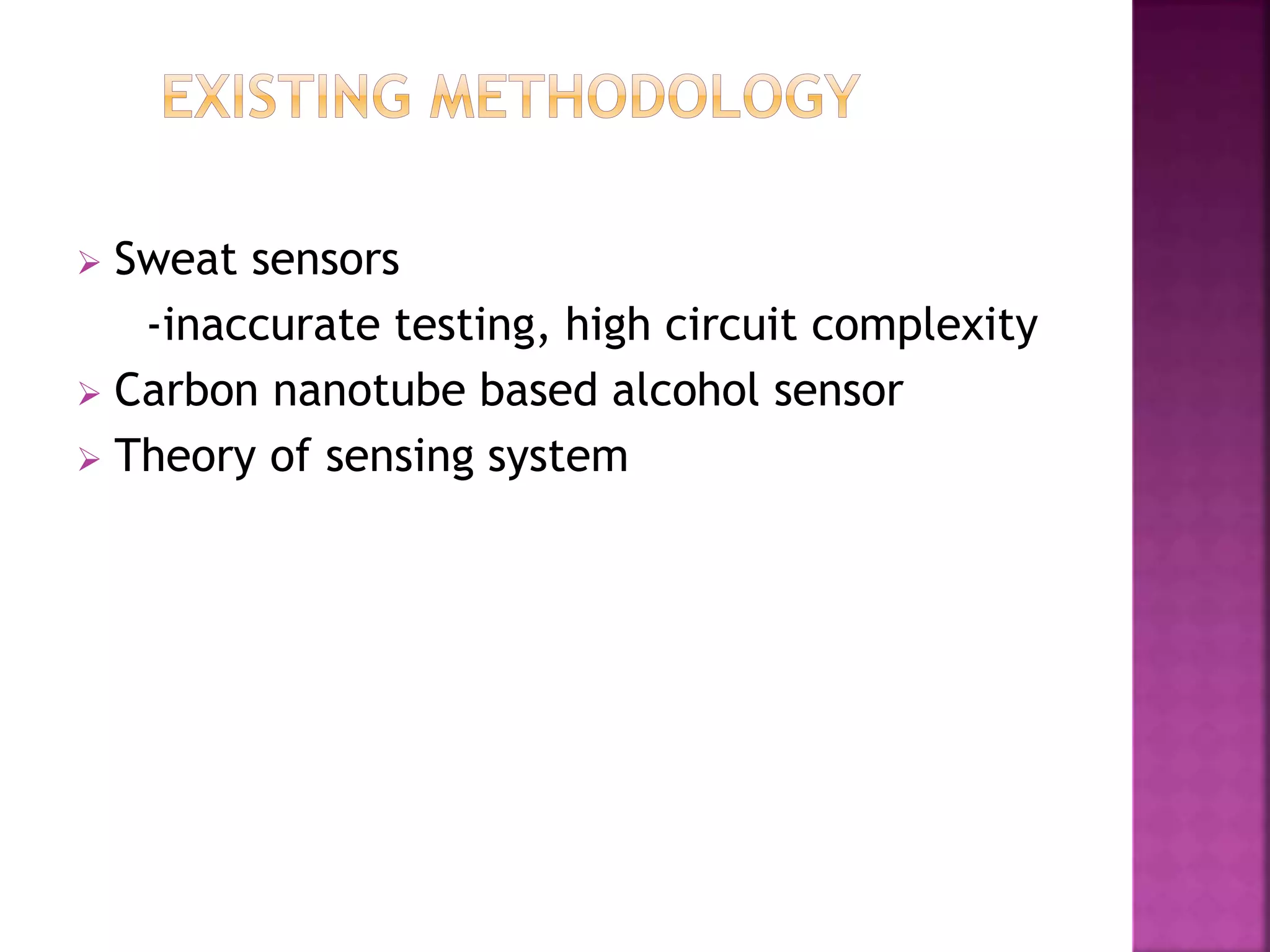 EXISTING METHODOLOGY

➢ Sweat sensors
-inaccurate testing, high circuit complexity
➢ Carbon nanotube based alcohol sensor
➢ Theory of sensing system